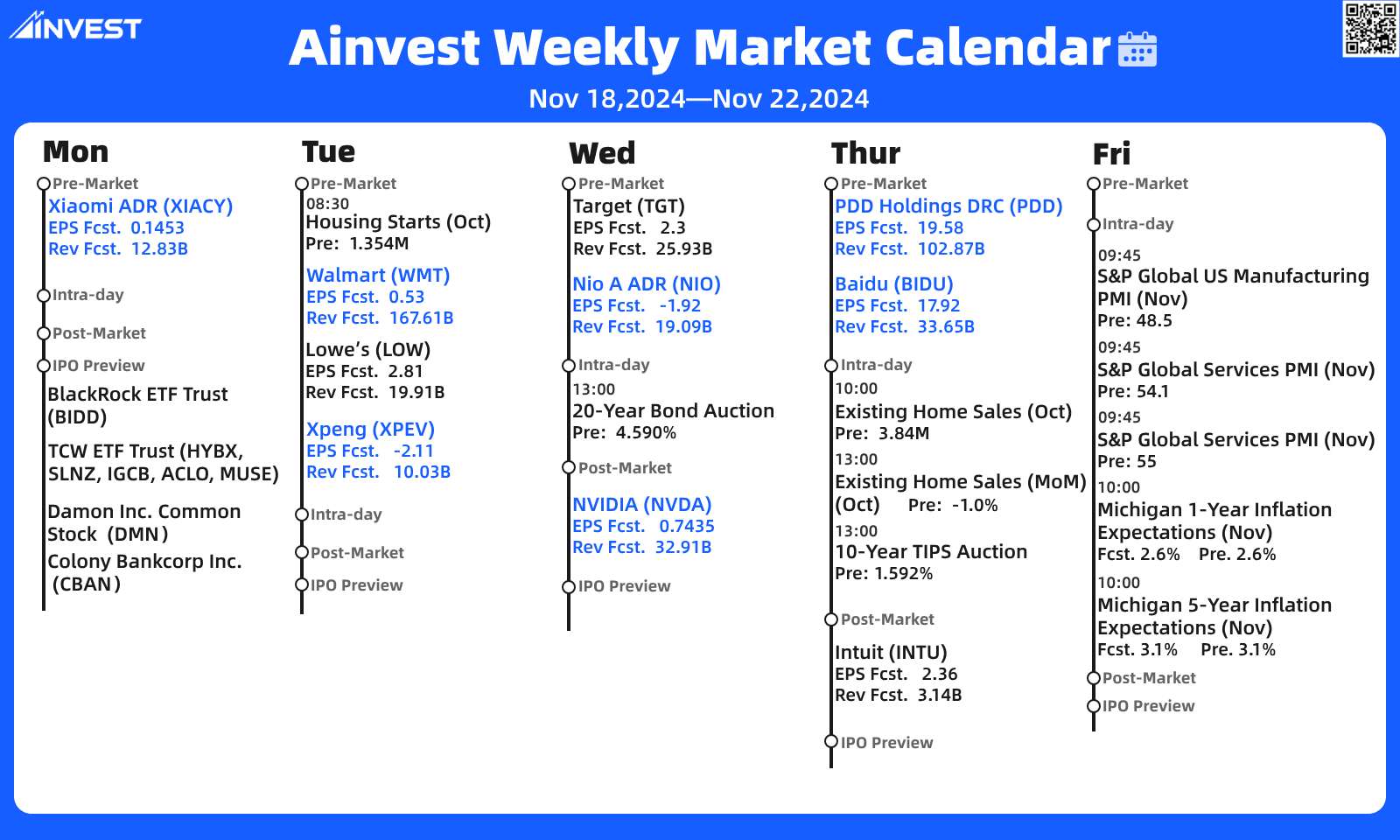 AINVEST

Ainvest Weekly Market Calendar

Nov 18,2024—Nov 22,2024

Mon

Pre-Market

Xiaomi ADR (XIACY)
EPS Fcst. 0.1453
Rev Fcst. 12.83B

Intra-day

Post-Market

IPO Preview

BlackRock ETF Trust (BIDD)

TCW ETF Trust (HYBX, SLNZ, IGCB, ACLO, MUSE)

Damon Inc. Common Stock (DMN)

Colony Bankcorp Inc. (CBAN)

Tue

Pre-Market

08:30
Housing Starts (Oct)
Pre: 1.354M

Walmart (WMT)
EPS Fcst. 0.53
Rev Fcst. 167.61B

Lowe's (LOW)
EPS Fcst. 2.81
Rev Fcst. 19.91B

Xpeng (XPEV)
EPS Fcst. -2.11
Rev Fcst. 10.03B

Intra-day

Post-Market

IPO Preview

Wed

Pre-Market

Target (TGT)
EPS Fcst. 2.3
Rev Fcst. 25.93B

Nio A ADR (NIO)
EPS Fcst. -1.92
Rev Fcst. 19.09B

Intra-day

13:00
20-Year Bond Auction
Pre: 4.590%

Post-Market

NVIDIA (NVDA)
EPS Fcst. 0.7435
Rev Fcst. 32.91B

IPO Preview

Thur

Pre-Market

PDD Holdings DRC (PDD)
EPS Fcst. 19.58
Rev Fcst. 102.87B

Baidu (BIDU)
EPS Fcst. 17.92
Rev Fcst. 33.65B

Intra-day

10:00
Existing Home Sales (Oct)
Pre: 3.84M

13:00
Existing Home Sales (MoM) (Oct) Pre: -1.0%

13:00
10-Year TIPS Auction
Pre: 1.592%

Post-Market

Intuit (INTU)
EPS Fcst. 2.36
Rev Fcst. 3.14B

IPO Preview

Fri

Pre-Market

Intra-day

09:45
S&P Global US Manufacturing PMI (Nov)
Pre: 48.5

09:45
S&P Global Services PMI (Nov)
Pre: 54.1

09:45
S&P Global Services PMI (Nov)
Pre: 55

10:00
Michigan 1-Year Inflation Expectations (Nov)
Fcst. 2.6% Pre. 2.6%

10:00
Michigan 5-Year Inflation Expectations (Nov)
Fcst. 3.1% Pre. 3.1%

Post-Market

IPO Preview